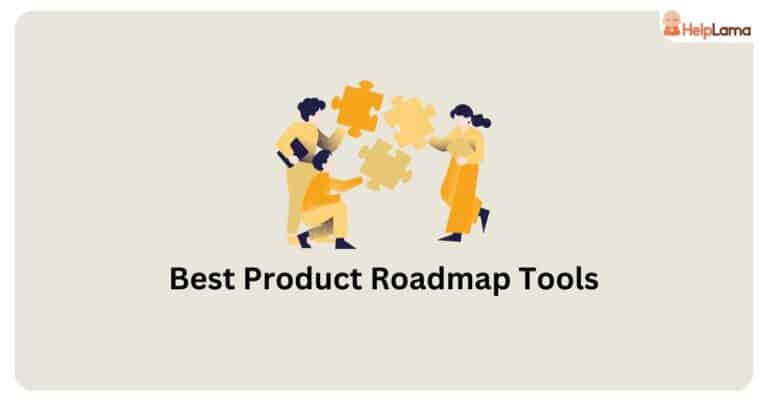 HelpLama

Best Product Roadmap Tools